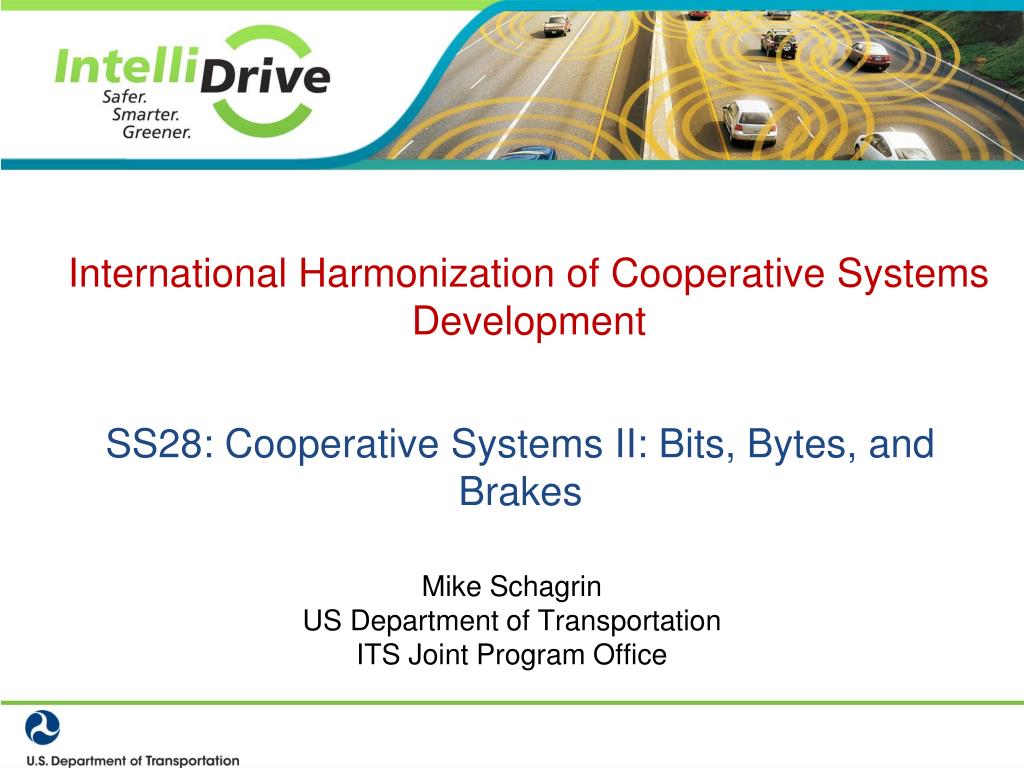 IntelliDrive
Safer.
Smarter.
Greener.

International Harmonization of Cooperative Systems Development

SS28: Cooperative Systems II: Bits, Bytes, and Brakes

Mike Schagrin
US Department of Transportation
ITS Joint Program Office

U.S. Department of Transportation